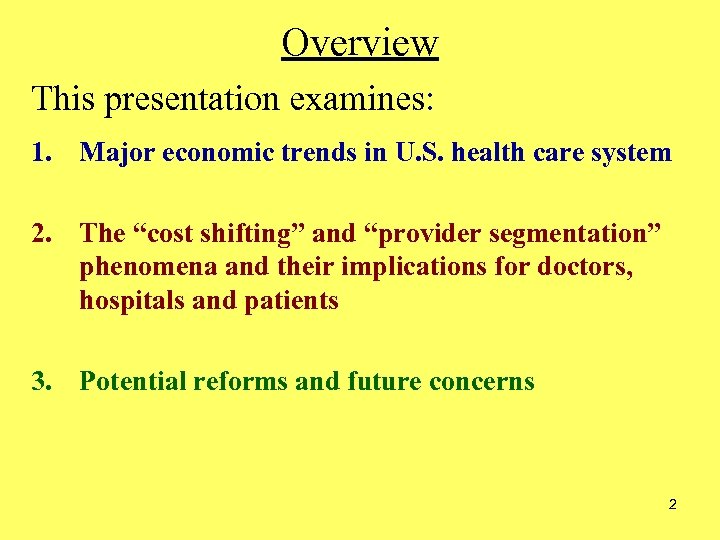 Overview

This presentation examines:

1. Major economic trends in U.S. health care system

2. The “cost shifting” and “provider segmentation” phenomena and their implications for doctors, hospitals and patients

3. Potential reforms and future concerns

2